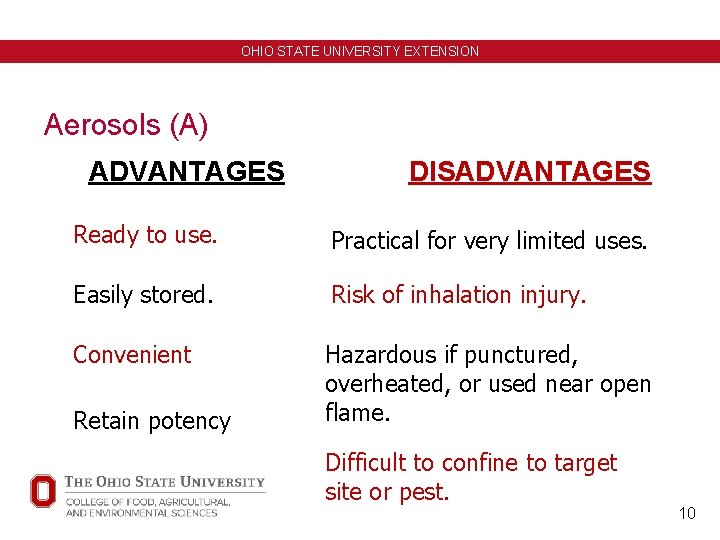 OHIO STATE UNIVERSITY EXTENSION

Aerosols (A)

ADVANTAGES

Ready to use.

Easily stored.

Convenient

Retain potency

DISADVANTAGES

Practical for very limited uses.

Risk of inhalation injury.

Hazardous if punctured, overheated, or used near open flame.

Difficult to confine to target site or pest.

THE OHIO STATE UNIVERSITY
COLLEGE OF FOOD, AGRICULTURAL, AND ENVIRONMENTAL SCIENCES

10